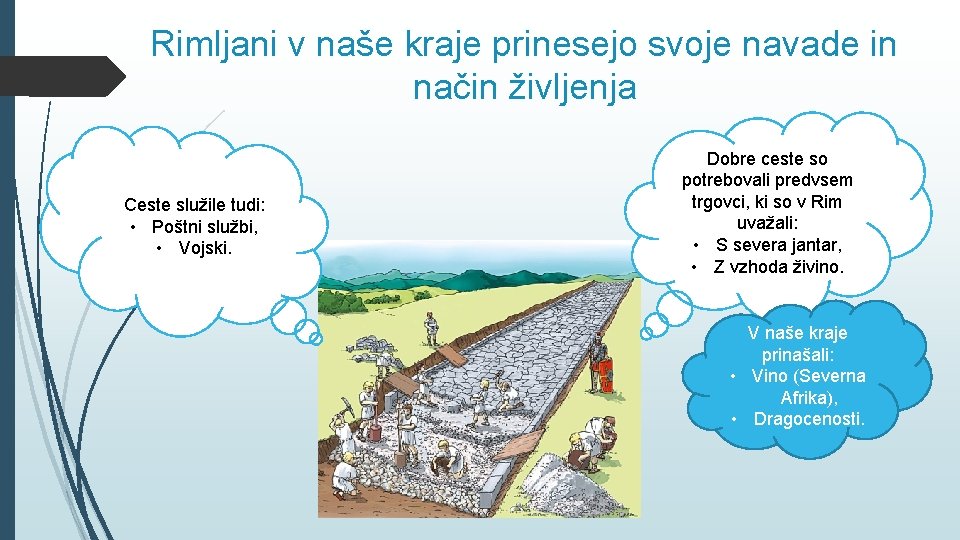 Rimljani v naše kraje prinesejo svoje navade in način življenja

Ceste služile tudi:
• Poštni službi,
• Vojski.

Dobre ceste so potrebovali predvsem trgovci, ki so v Rim uvažali:
• S severa jantar,
• Z vzhoda živino.

V naše kraje prinašali:
• Vino (Severna Afrika),
• Dragocenosti.